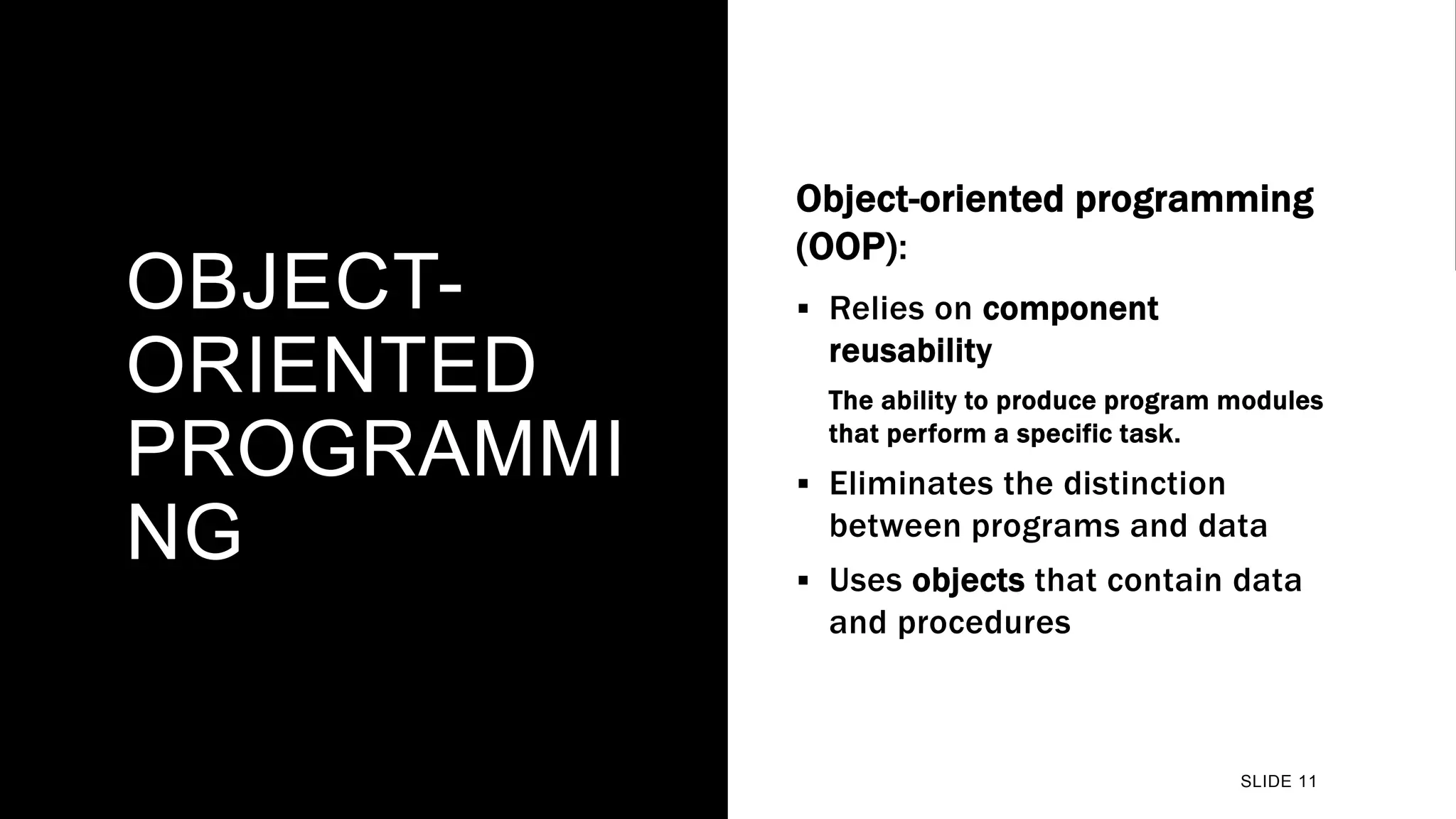 OBJECT-ORIENTED PROGRAMMING

Object-oriented programming (OOP):

▪ Relies on component reusability

The ability to produce program modules that perform a specific task.

▪ Eliminates the distinction between programs and data

▪ Uses objects that contain data and procedures

SLIDE 11